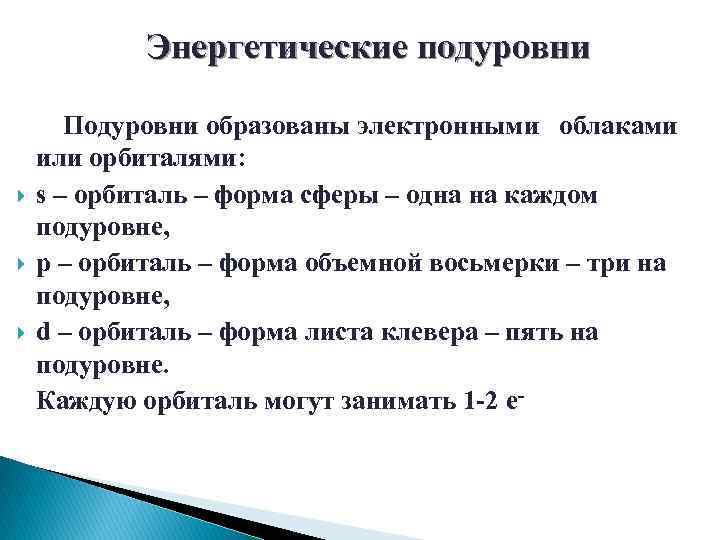 Энергетические подуровни

Подуровни образованы электронными облаками или орбиталями:

s – орбиталь – форма сферы – одна на каждом подуровне,

p – орбиталь – форма объемной восьмерки – три на подуровне,

d – орбиталь – форма листа клевера – пять на подуровне.

Каждую орбиталь могут занимать 1-2 $e^-$